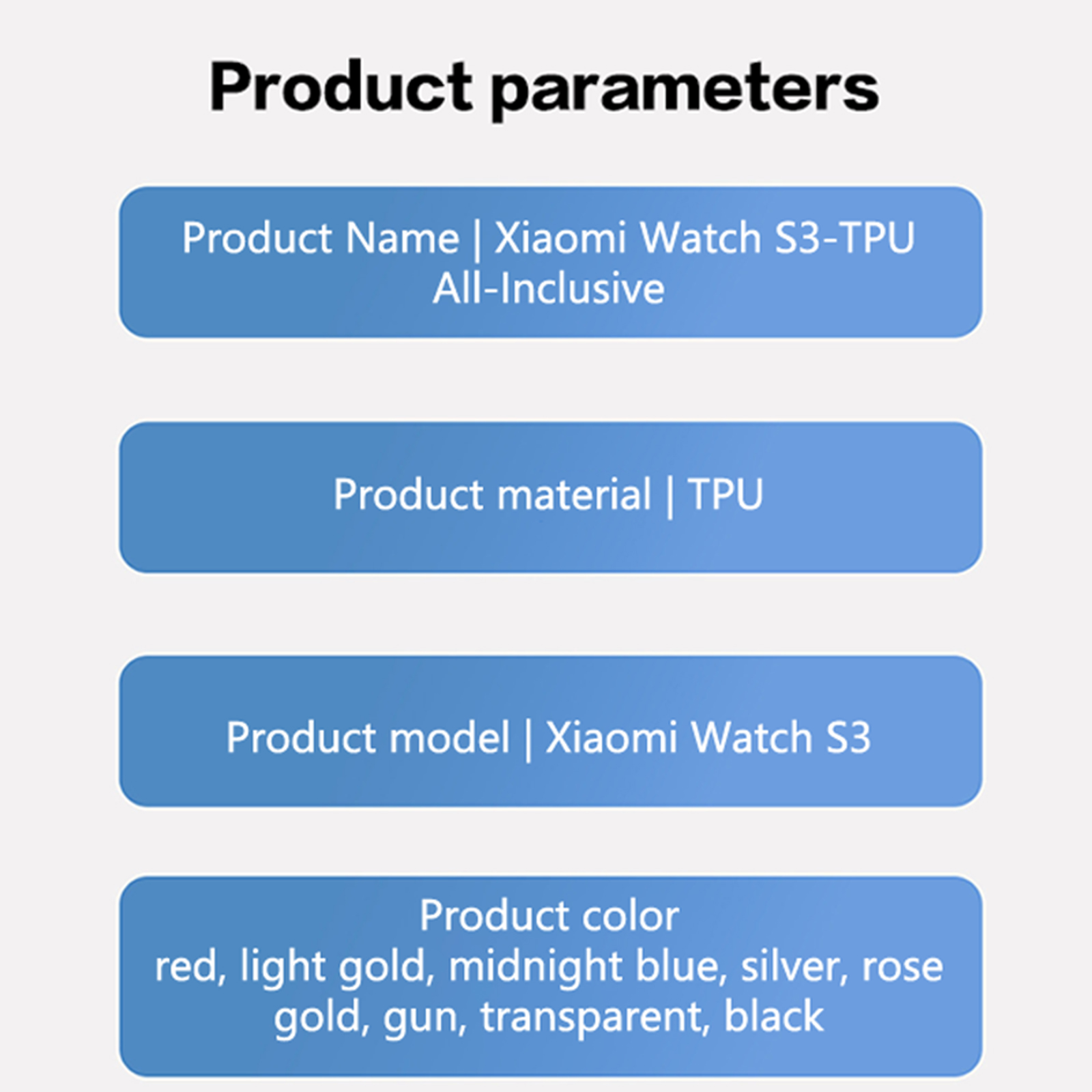 Product parameters

Product Name | Xiaomi Watch S3-TPU All-Inclusive

Product material | TPU

Product model | Xiaomi Watch S3

Product color
red, light gold, midnight blue, silver, rose gold, gun, transparent, black